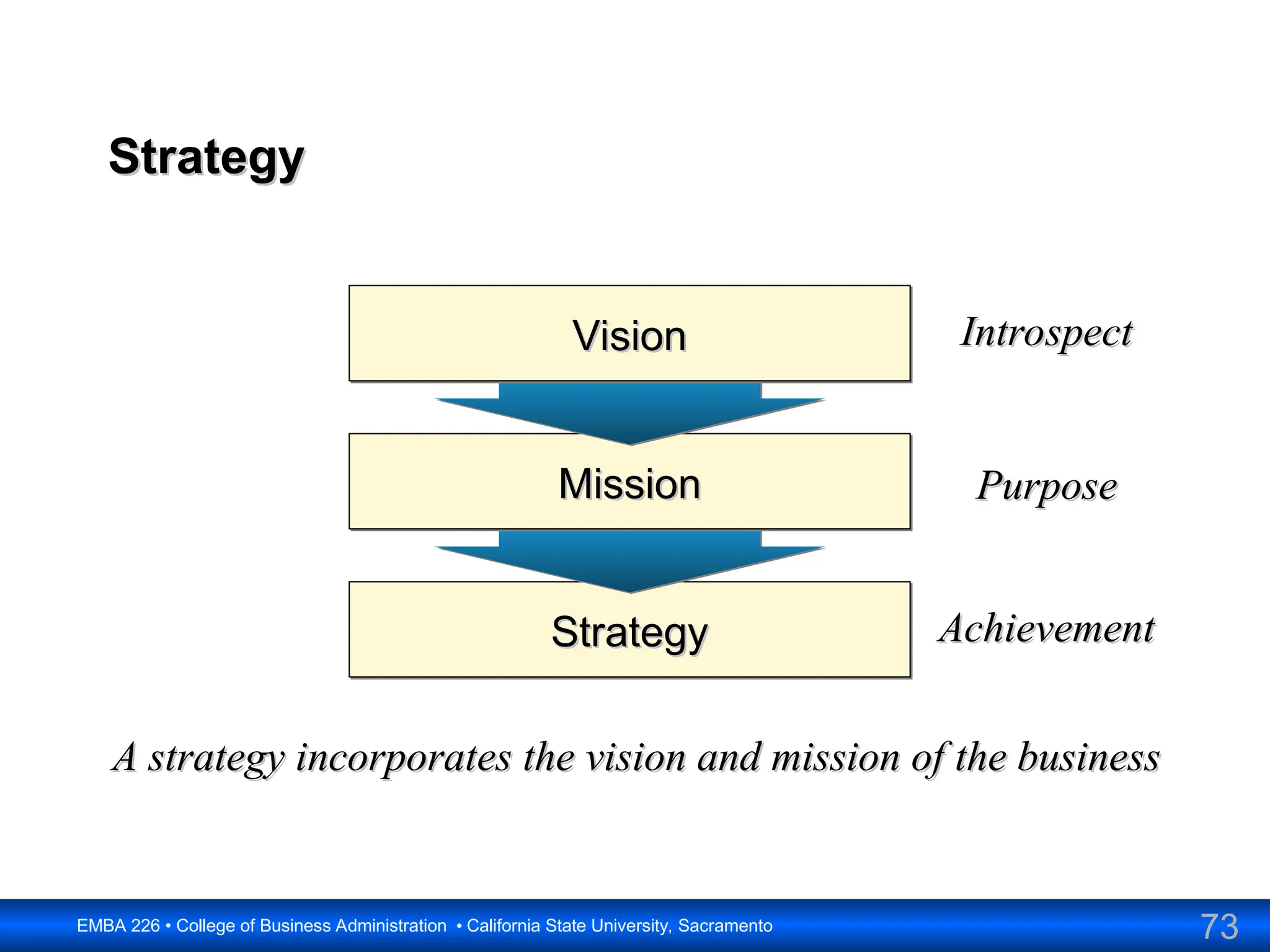 Strategy

Vision

Introspect

Mission

Purpose

Strategy

Achievement

A strategy incorporates the vision and mission of the business

EMBA 226 • College of Business Administration • California State University, Sacramento

73